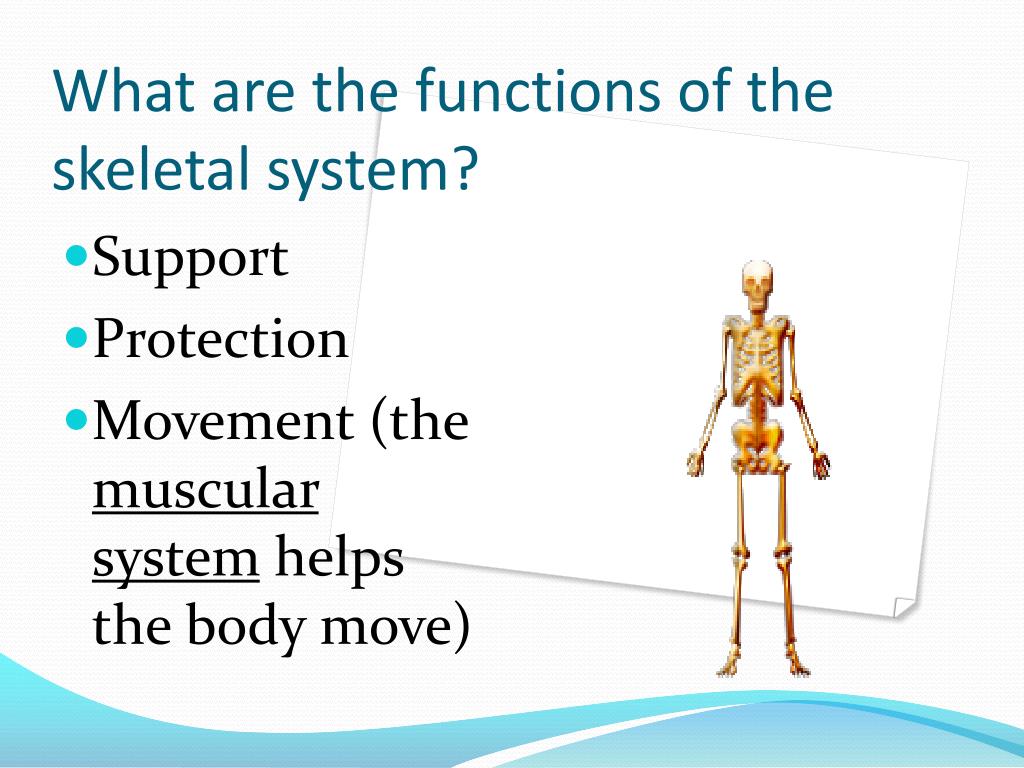 What are the functions of the skeletal system?

- Support
- Protection
- Movement (the muscular system helps the body move)